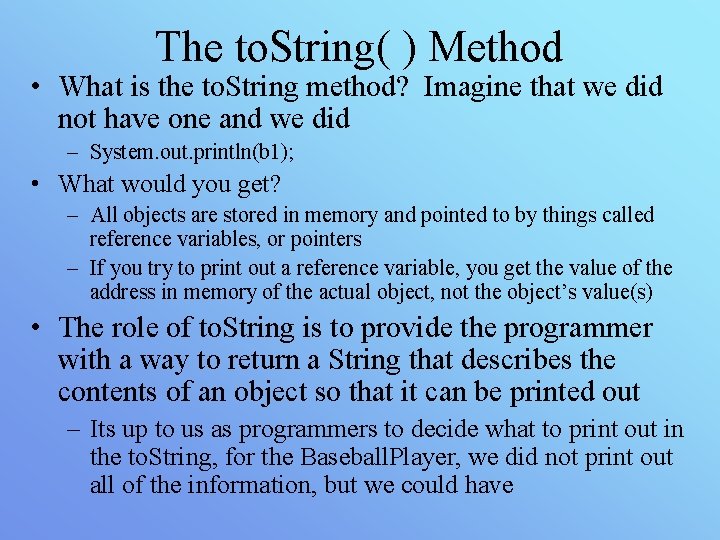 The toString( ) Method

• What is the toString method? Imagine that we did not have one and we did
  – System.out.println(b1);
• What would you get?
  – All objects are stored in memory and pointed to by things called reference variables, or pointers
  – If you try to print out a reference variable, you get the value of the address in memory of the actual object, not the object's value(s)
• The role of toString is to provide the programmer with a way to return a String that describes the contents of an object so that it can be printed out
  – Its up to us as programmers to decide what to print out in the toString, for the BaseballPlayer, we did not print out all of the information, but we could have